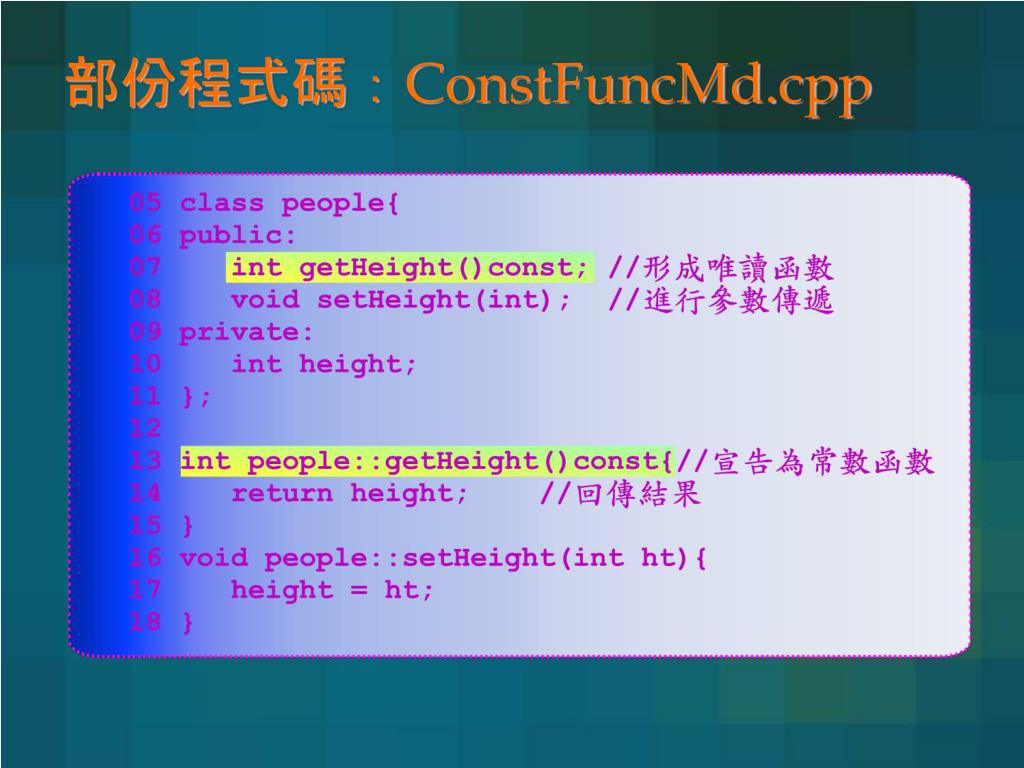 部份程式碼：ConstFuncMd.cpp

05 class people{
06 public:
07 int getHeight()const; //形成唯讀函數
08 void setHeight(int); //進行參數傳遞
09 private:
10 int height;
11 };
12
13 int people::getHeight()const{//宣告為常數函數
14 return height; //回傳結果
15 }
16 void people::setHeight(int ht){
17 height = ht;
18 }